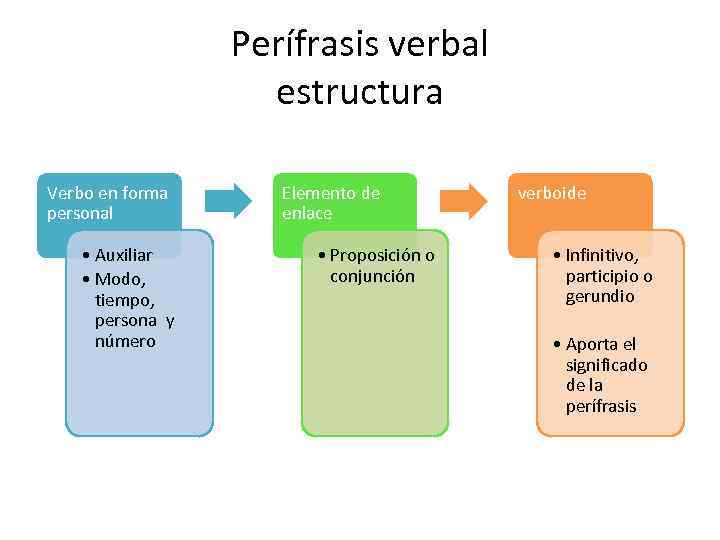 Perífrasis verbal estructura

Verbo en forma personal

• Auxiliar
• Modo, tiempo, persona y número

Elemento de enlace

• Proposición o conjunción

verboide

• Infinitivo, participio o gerundio
• Aporta el significado de la perífrasis